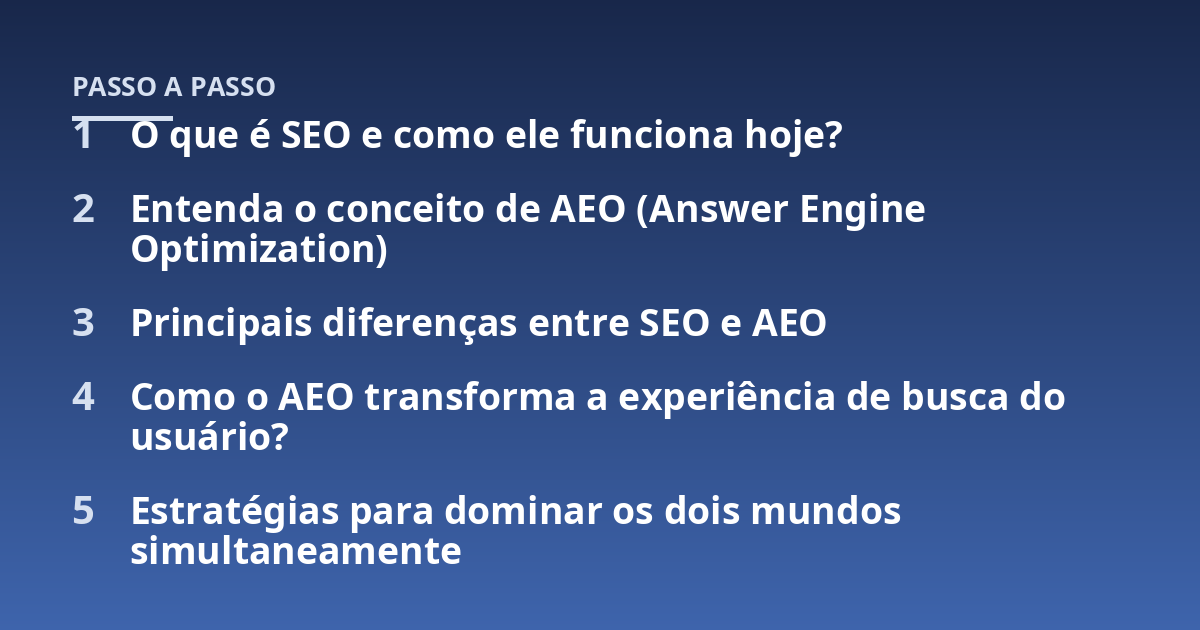 PASSO A PASSO

1 O que é SEO e como ele funciona hoje?

2 Entenda o conceito de AEO (Answer Engine Optimization)

3 Principais diferenças entre SEO e AEO

4 Como o AEO transforma a experiência de busca do usuário?

5 Estratégias para dominar os dois mundos simultaneamente